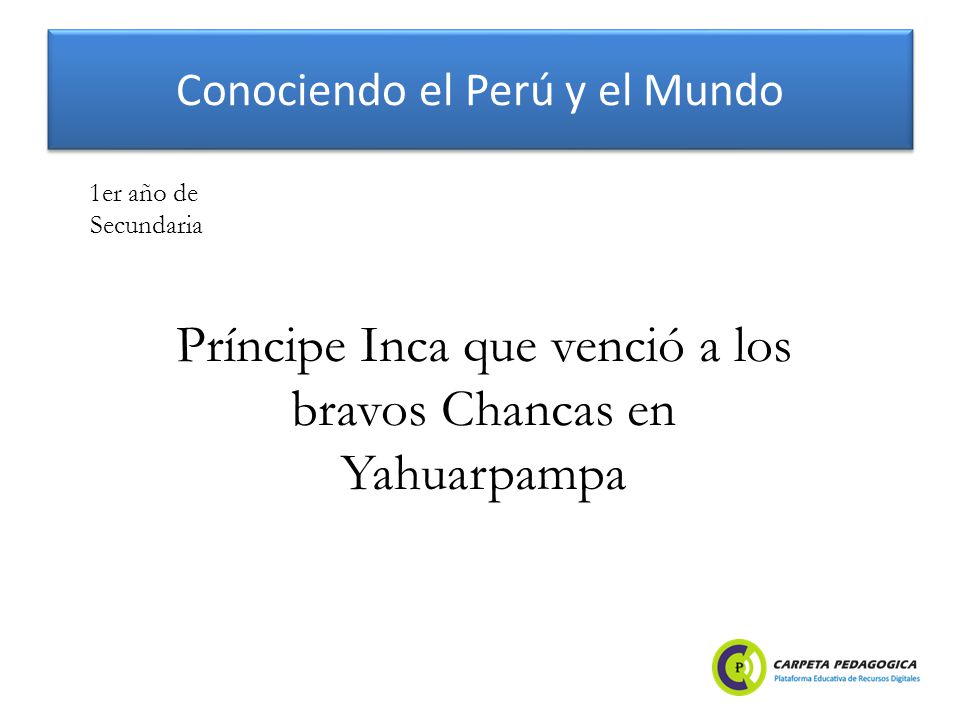 Conociendo el Perú y el Mundo

1er año de Secundaria

Príncipe Inca que venció a los bravos Chancas en Yahuarpampa

P CARPETA PEDAGOGICA
Plataforma Educativa de Recursos Digitales